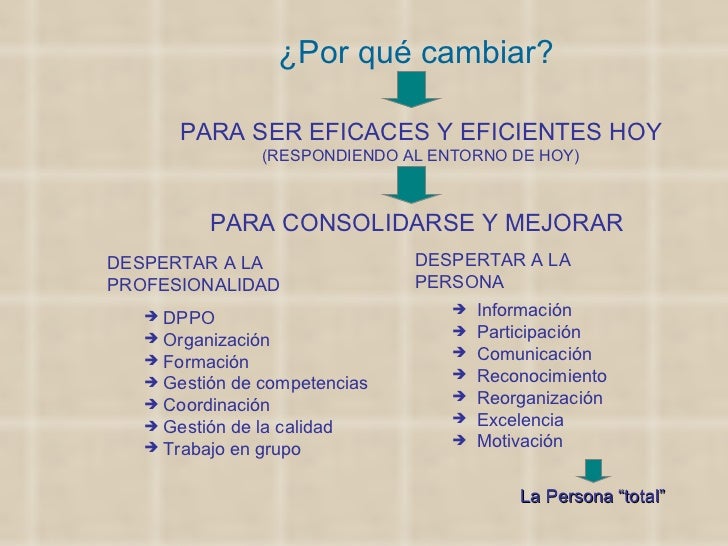 ¿Por qué cambiar?

PARA SER EFICACES Y EFICIENTES HOY
(RESPONDIENDO AL ENTORNO DE HOY)

PARA CONSOLIDARSE Y MEJORAR

DESPERTAR A LA PROFESIONALIDAD

➔ DPPO
➔ Organización
➔ Formación
➔ Gestión de competencias
➔ Coordinación
➔ Gestión de la calidad
➔ Trabajo en grupo

DESPERTAR A LA PERSONA

➔ Información
➔ Participación
➔ Comunicación
➔ Reconocimiento
➔ Reorganización
➔ Excelencia
➔ Motivación

La Persona “total”